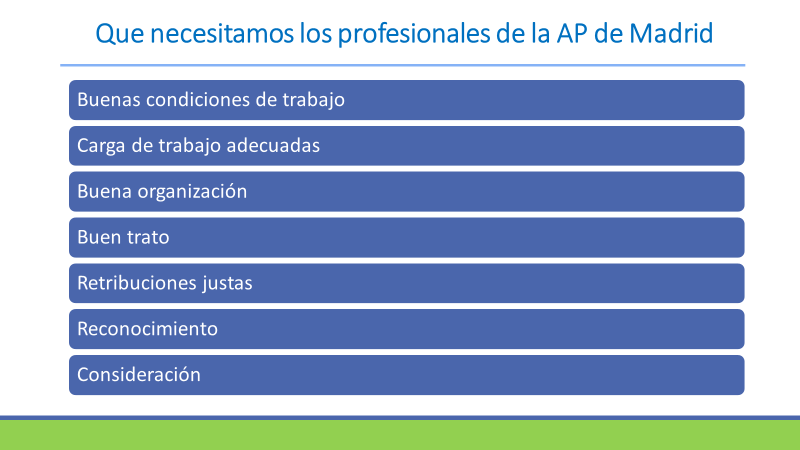 Que necesitamos los profesionales de la AP de Madrid

Buenas condiciones de trabajo

Carga de trabajo adecuadas

Buena organización

Buen trato

Retribuciones justas

Reconocimiento

Consideración